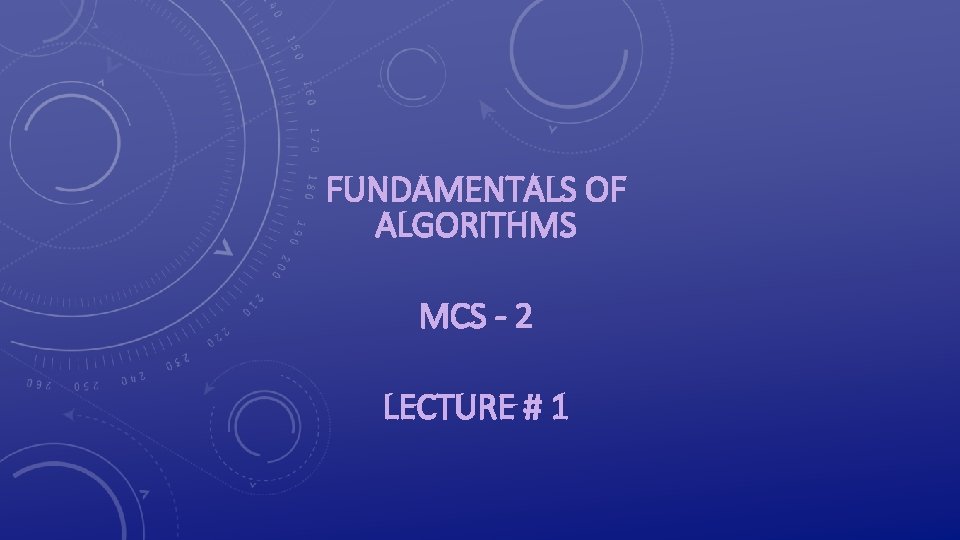 FUNDAMENTALS OF ALGORITHMS

MCS - 2

LECTURE # 1